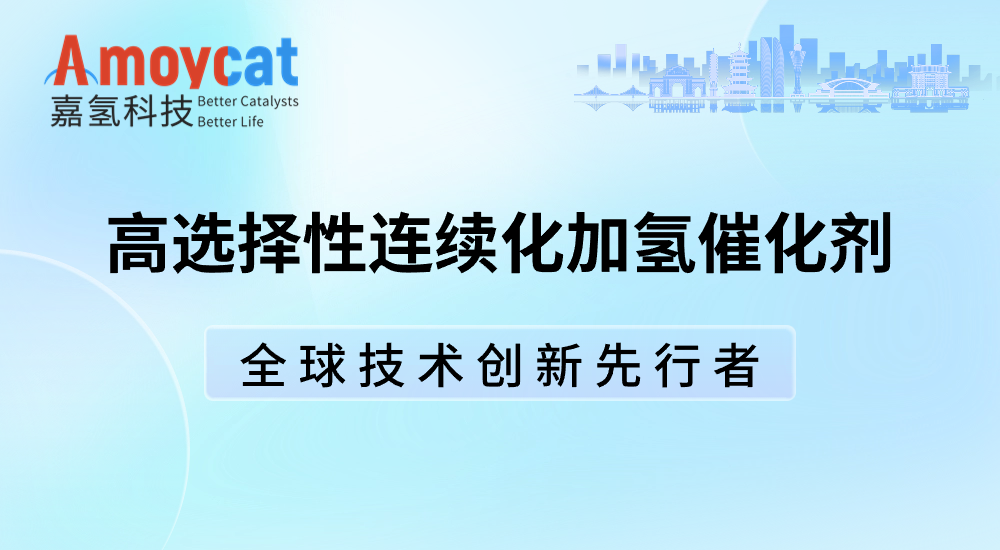 Amoycat
嘉氢科技 Better Catalysts Better Life

高选择性连续化加氢催化剂

全球技术创新先行者